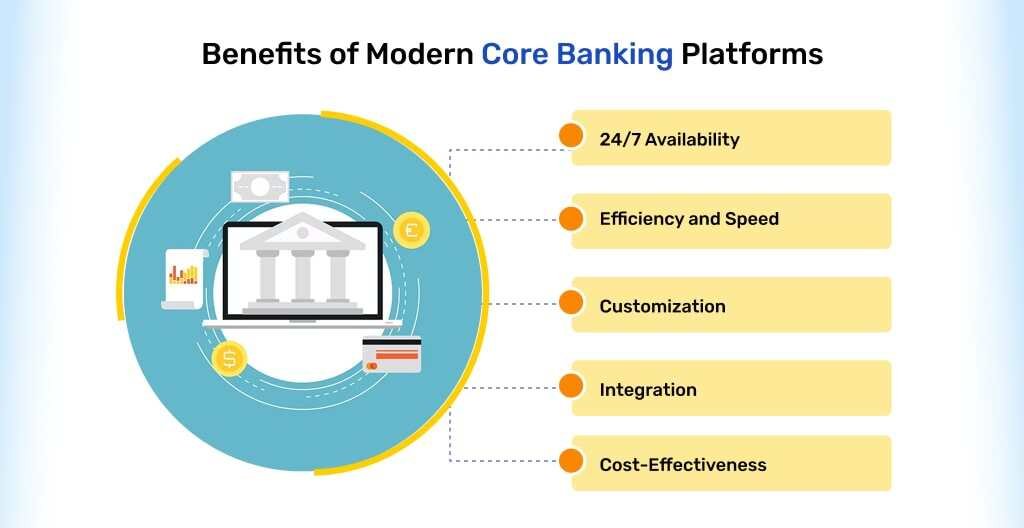 Benefits of Modern Core Banking Platforms

24/7 Availability

Efficiency and Speed

Customization

Integration

Cost-Effectiveness